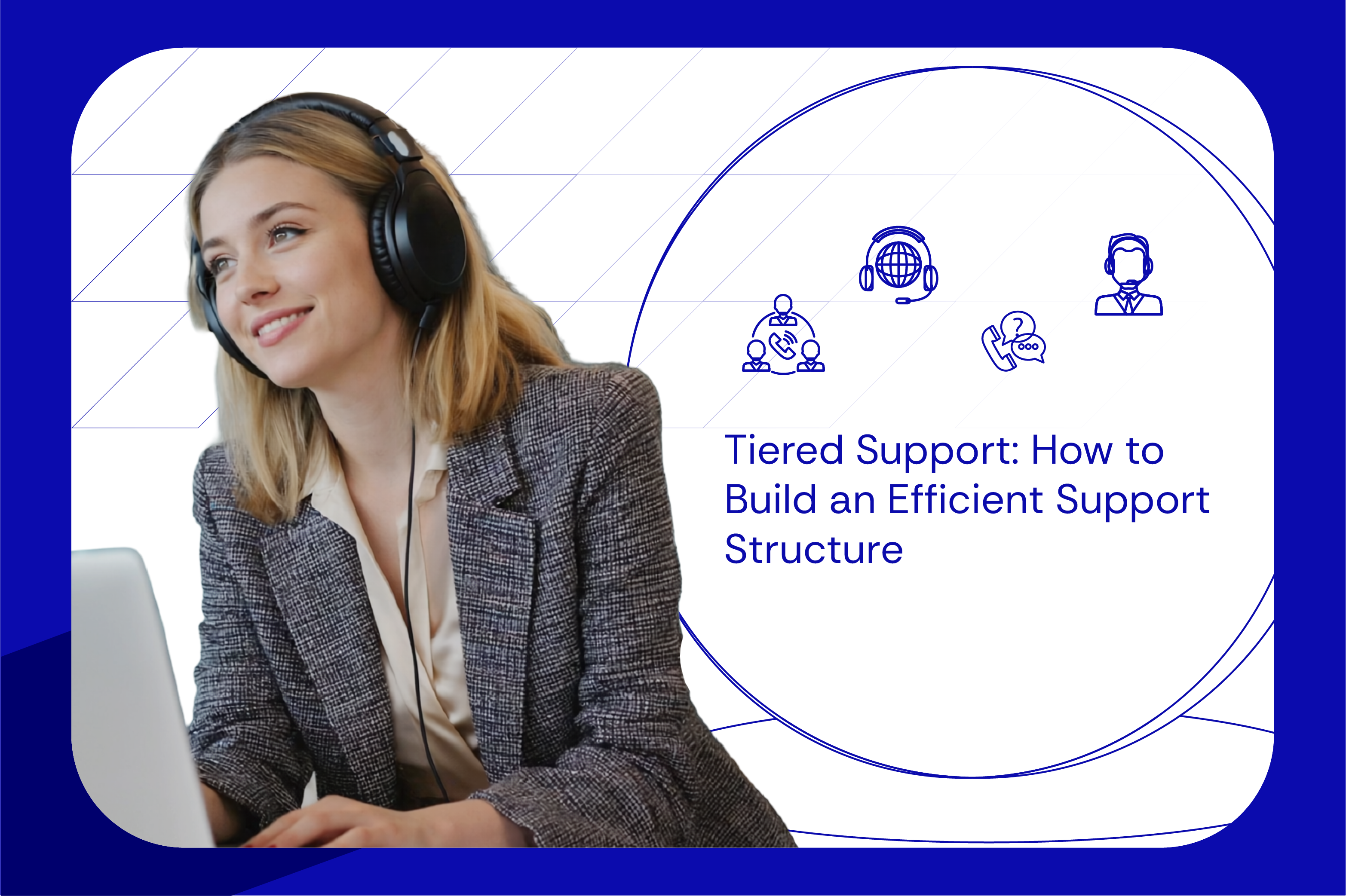 Tiered Support: How to Build an Efficient Support Structure